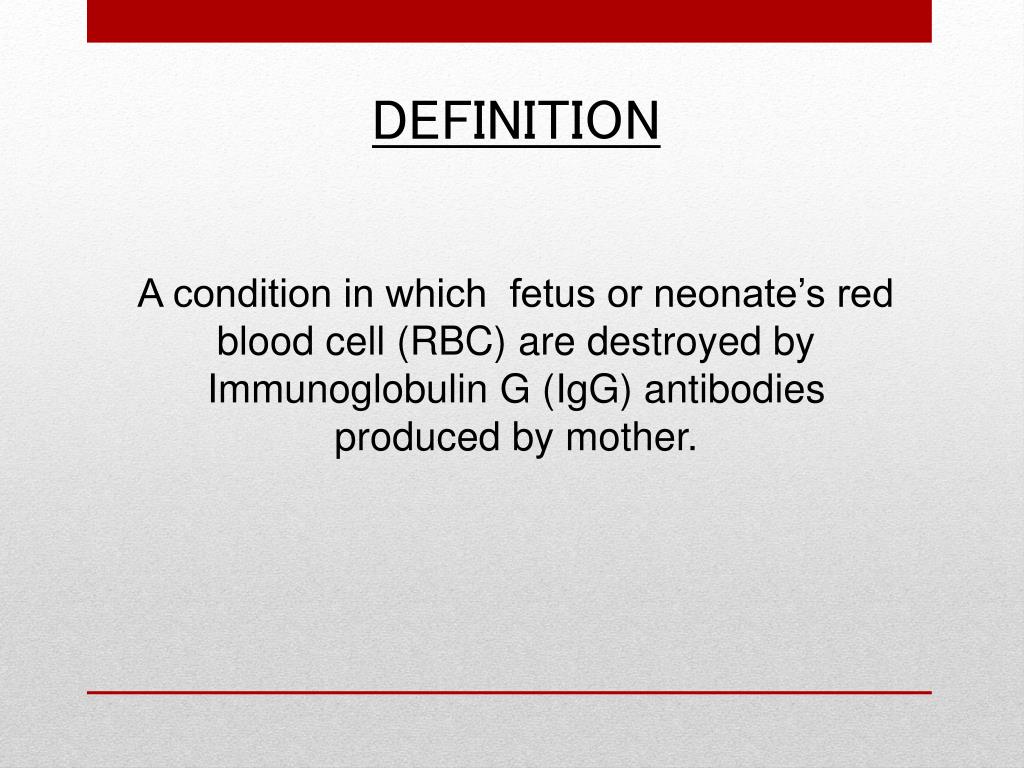 DEFINITION

A condition in which fetus or neonate’s red blood cell (RBC) are destroyed by Immunoglobulin G (IgG) antibodies produced by mother.